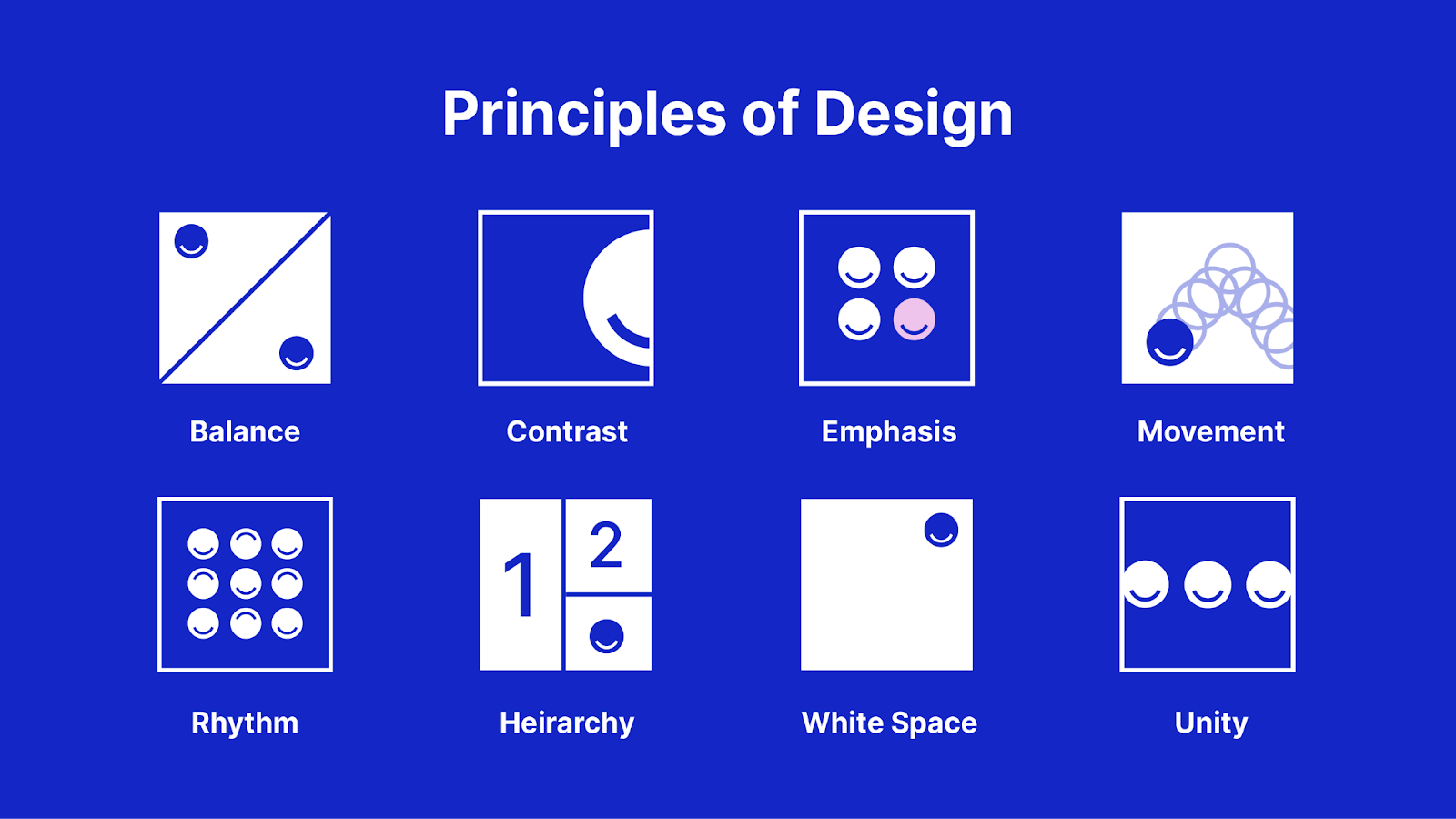 Principles of Design

Balance

Contrast

Emphasis

Movement

Rhythm

1 2

Heirarchy

White Space

Unity